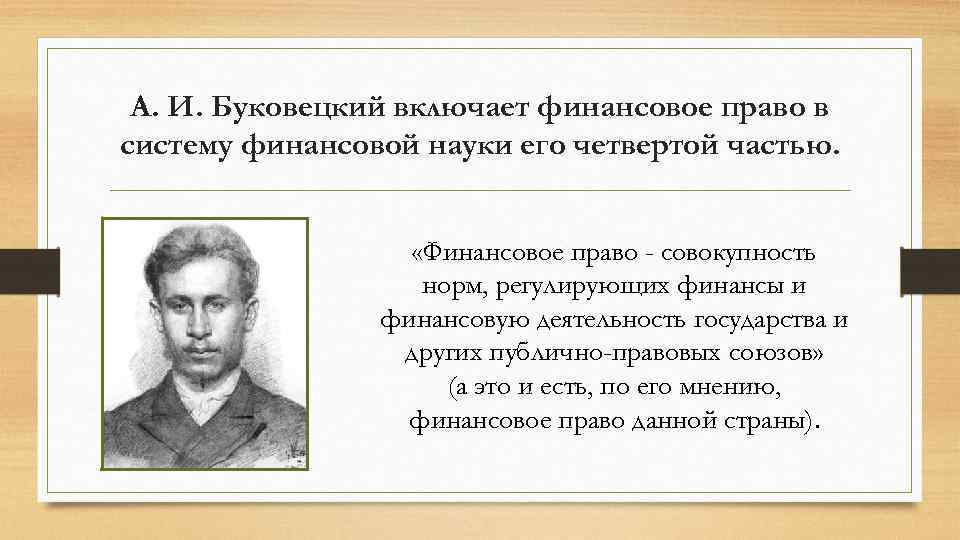 А. И. Буковецкий включает финансовое право в систему финансовой науки его четвертой частью.

«Финансовое право - совокупность норм, регулирующих финансы и финансовую деятельность государства и других публично-правовых союзов» (а это и есть, по его мнению, финансовое право данной страны).